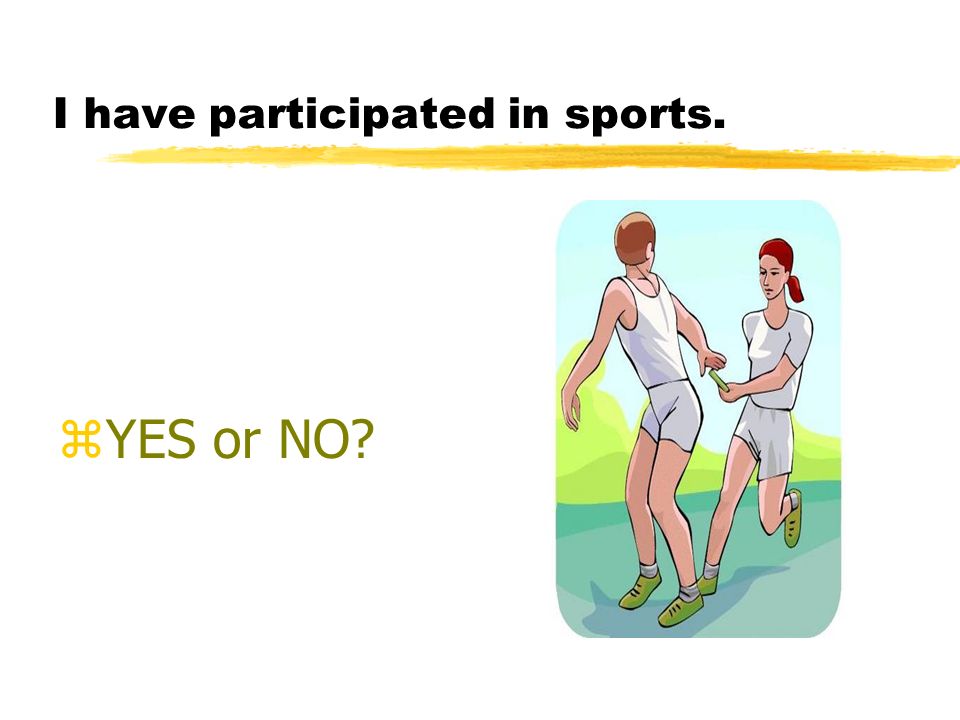 I have participated in sports.

⌘YES or NO?